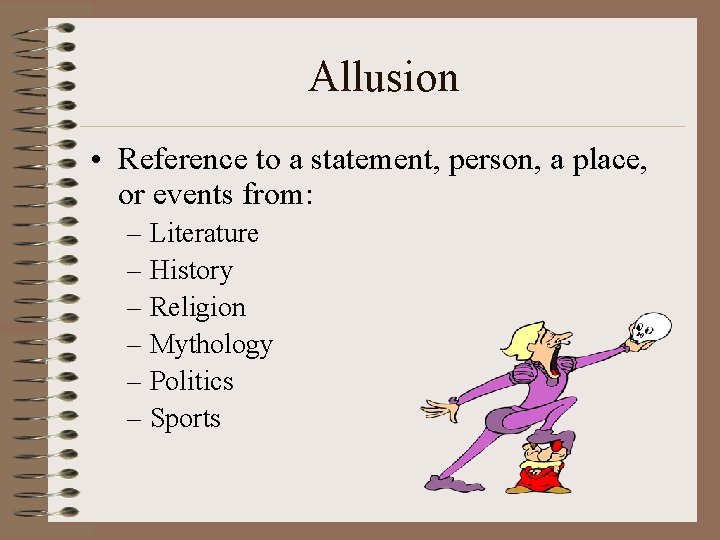 Allusion

• Reference to a statement, person, a place, or events from:
– Literature
– History
– Religion
– Mythology
– Politics
– Sports